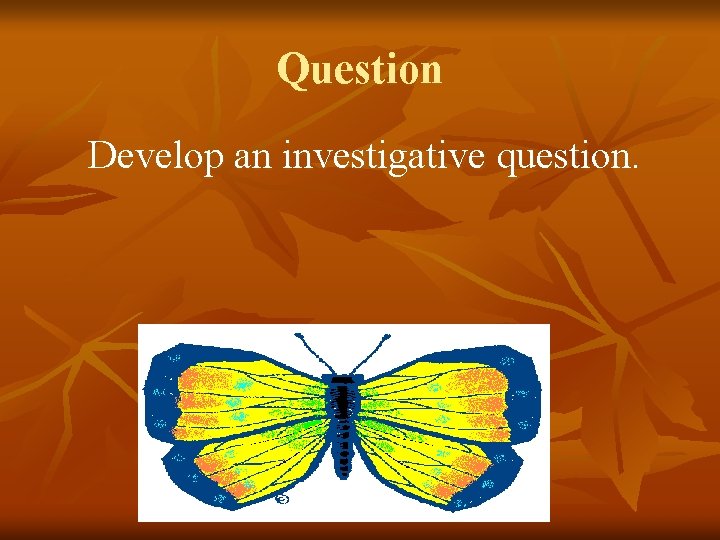 Question

Develop an investigative question.